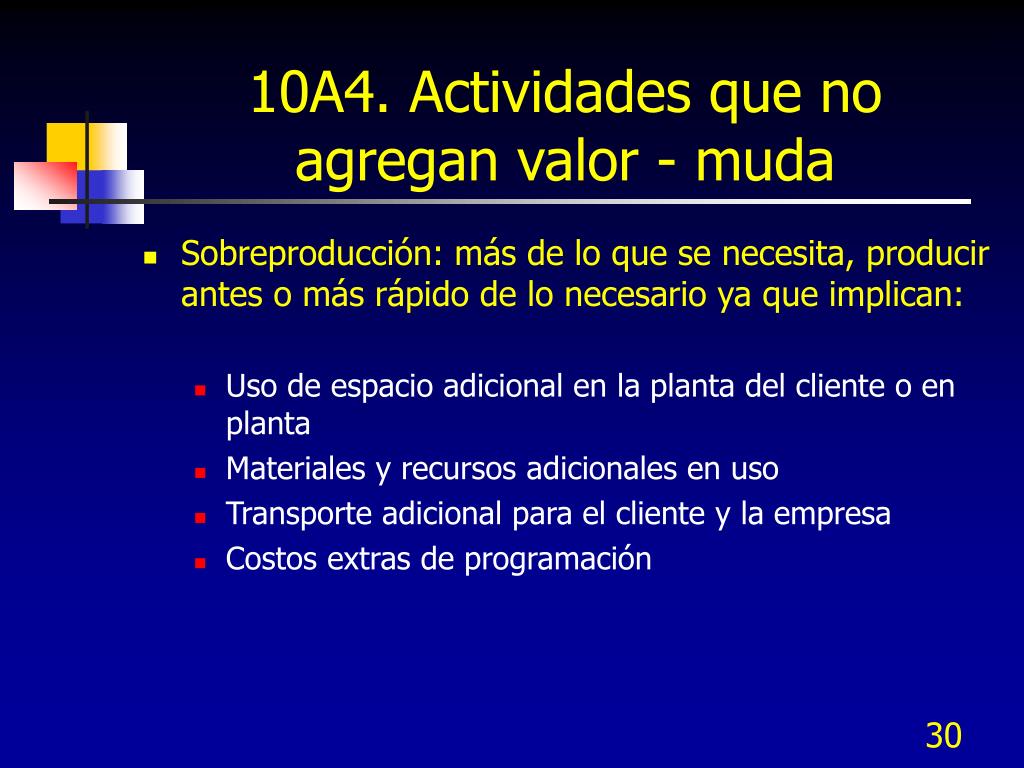 10A4. Actividades que no agregan valor - muda

- Sobreproducción: más de lo que se necesita, producir antes o más rápido de lo necesario ya que implican:
  - Uso de espacio adicional en la planta del cliente o en planta
  - Materiales y recursos adicionales en uso
  - Transporte adicional para el cliente y la empresa
  - Costos extras de programación

30